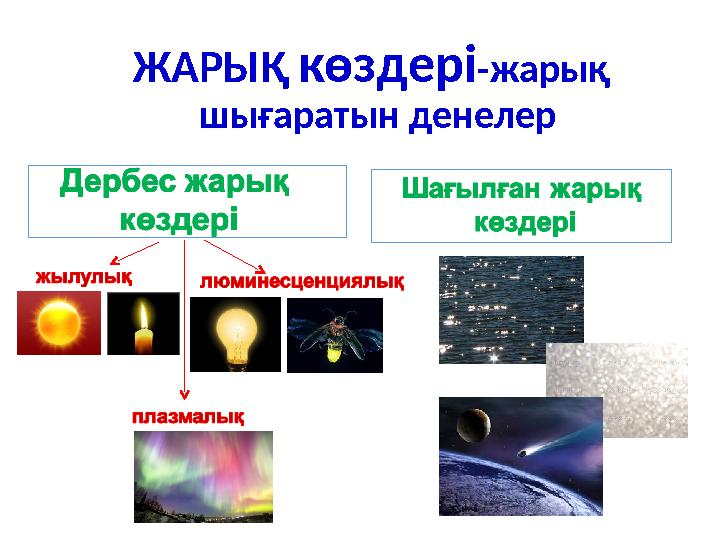 ЖАРЫҚ көздері-жарық шығаратын денелер

Дербес жарық көздері

Шағылған жарық көздері

жылулық

люминесценциялық

плазмалық